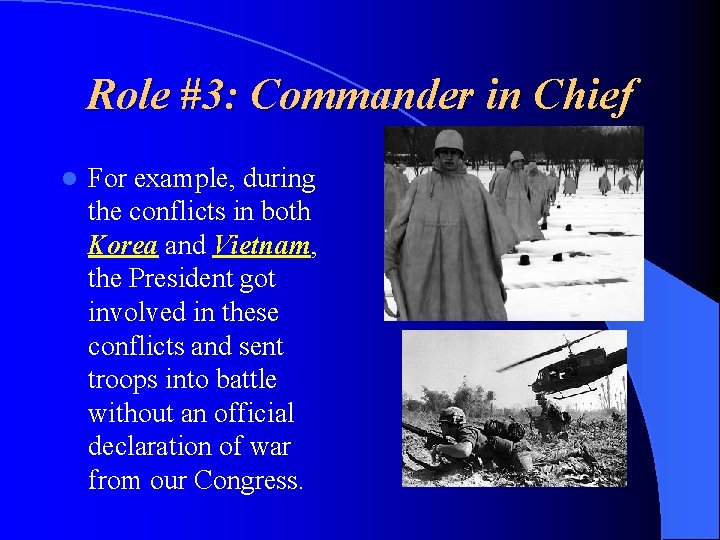 Role #3: Commander in Chief

For example, during the conflicts in both Korea and Vietnam, the President got involved in these conflicts and sent troops into battle without an official declaration of war from our Congress.